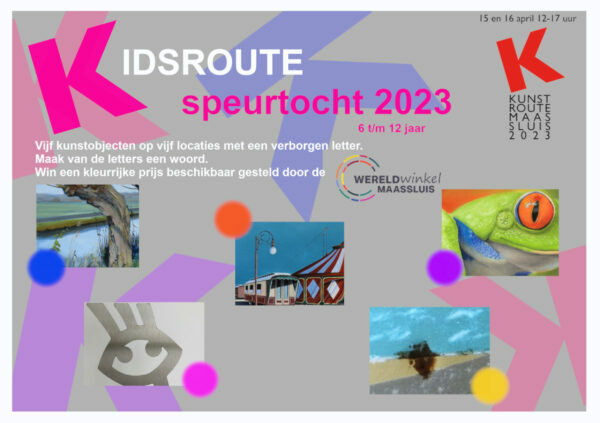 15 en 16 april 12-17 uur

KIDSROUTE
speurtocht 2023
6 t/m 12 jaar

K
KUNST
ROUTE
MAAS
SLUIS
2023

Vijf kunstobjecten op vijf locaties met een verborgen letter.
Maak van de letters een woord.
Win een kleurrijke prijs beschikbaar gesteld door de

WERELDwinkel
MAASSLUIS